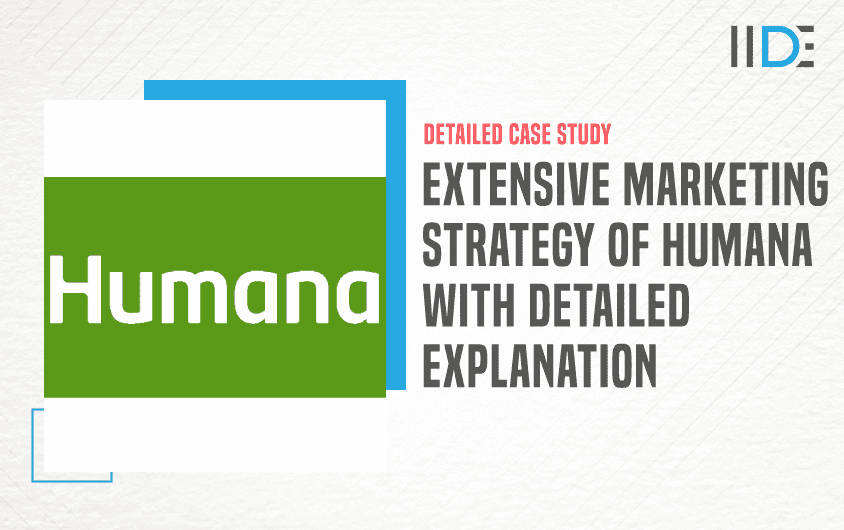 IIDE

Humana

DETAILED CASE STUDY

EXTENSIVE MARKETING STRATEGY OF HUMANA WITH DETAILED EXPLANATION